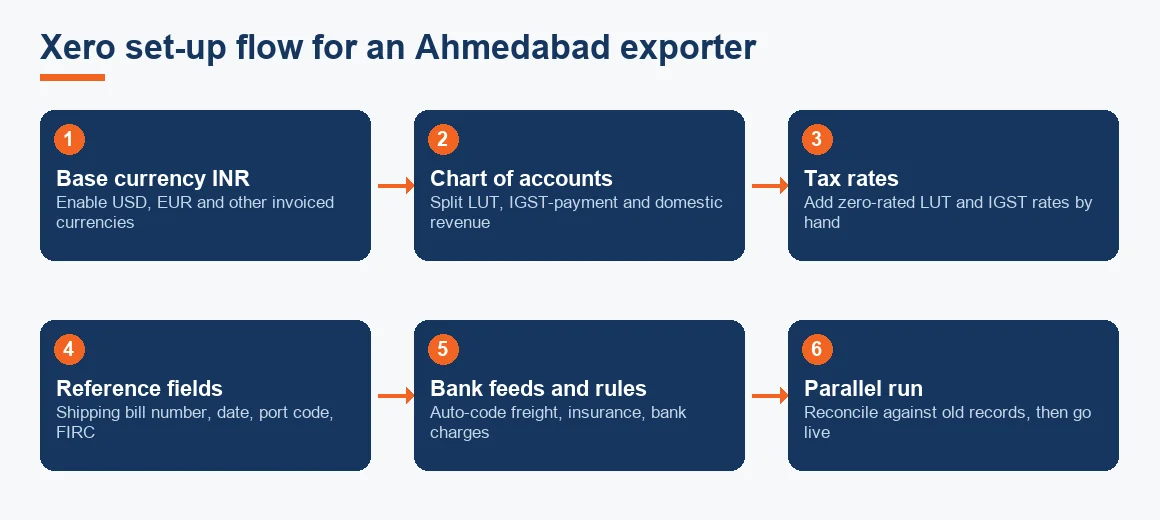 Xero set-up flow for an Ahmedabad exporter

1
Base currency INR
Enable USD, EUR and other invoiced currencies

2
Chart of accounts
Split LUT, IGST-payment and domestic revenue

3
Tax rates
Add zero-rated LUT and IGST rates by hand

4
Reference fields
Shipping bill number, date, port code, FIRC

5
Bank feeds and rules
Auto-code freight, insurance, bank charges

6
Parallel run
Reconcile against old records, then go live